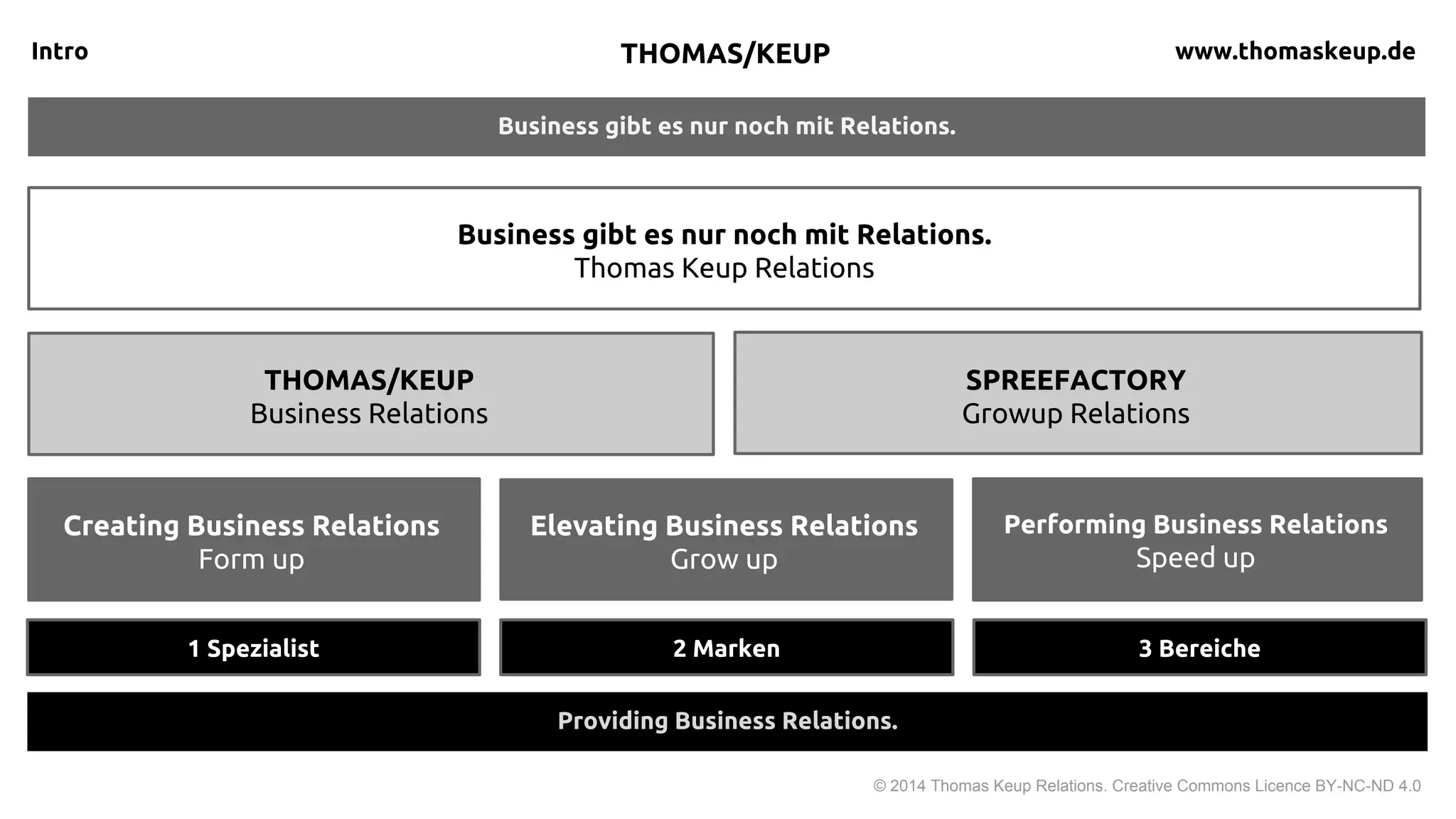 Intro

THOMAS/KEUP

www.thomaskeup.de

Business gibt es nur noch mit Relations.

Business gibt es nur noch mit Relations.
Thomas Keup Relations

THOMAS/KEUP
Business Relations

SPREEFACTORY
Growup Relations

Creating Business Relations
Form up

Elevating Business Relations
Grow up

Performing Business Relations
Speed up

1 Spezialist

2 Marken

3 Bereiche

Providing Business Relations.

© 2014 Thomas Keup Relations. Creative Commons Licence BY-NC-ND 4.0